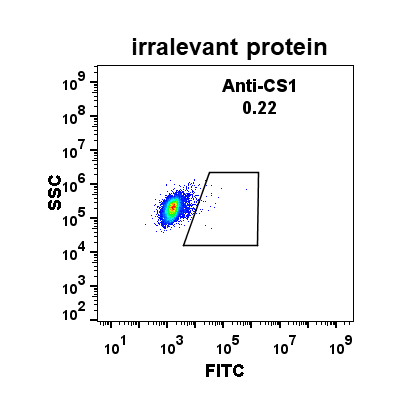 irralevant protein

Anti-CS1
0.22

SSC

$10^9$
$10^8$
$10^7$
$10^6$
$10^5$
$10^4$
$10^3$
$10^2$

$10^1$ $10^3$ $10^5$ $10^7$ $10^9$

FITC